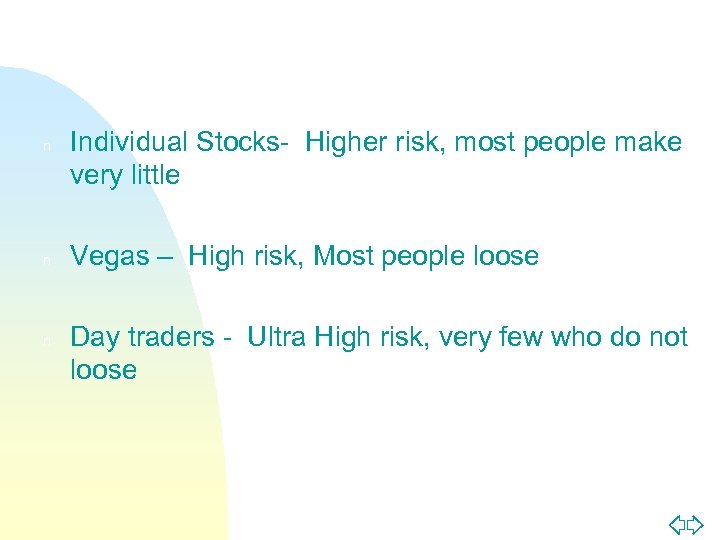 n Individual Stocks- Higher risk, most people make very little

n Vegas – High risk, Most people loose

n Day traders - Ultra High risk, very few who do not loose